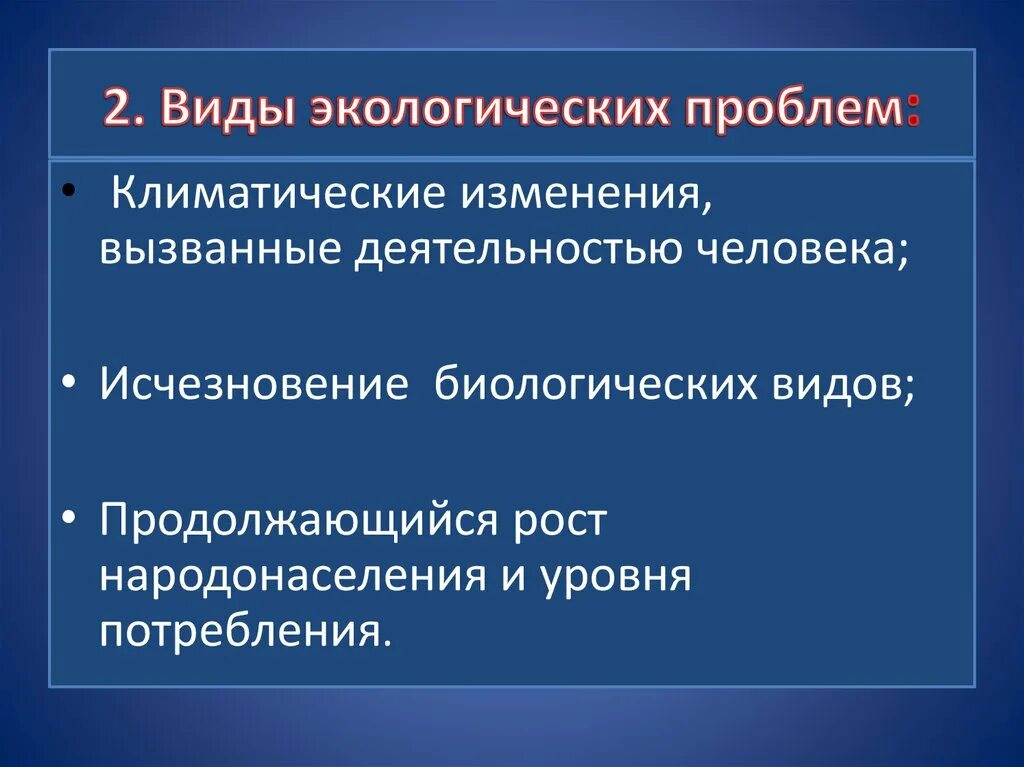 2. Виды экологических проблем:

• Климатические изменения, вызванные деятельностью человека;

• Исчезновение биологических видов;

• Продолжающийся рост народонаселения и уровня потребления.